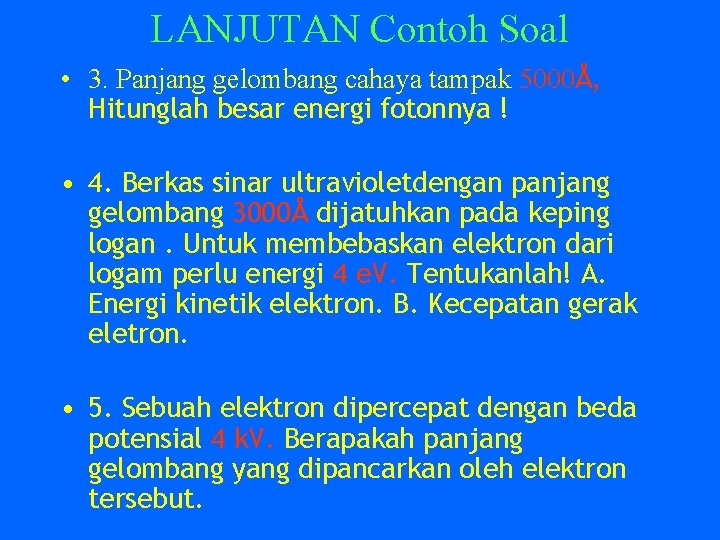 LANJUTAN Contoh Soal

• 3. Panjang gelombang cahaya tampak 5000Å, Hitunglah besar energi fotonnya !

• 4. Berkas sinar ultravioletdengan panjang gelombang 3000Å dijatuhkan pada keping logan . Untuk membebaskan elektron dari logam perlu energi 4 eV. Tentukanlah! A. Energi kinetik elektron. B. Kecepatan gerak eletron.

• 5. Sebuah elektron dipercepat dengan beda potensial 4 kV. Berapakah panjang gelombang yang dipancarkan oleh elektron tersebut.